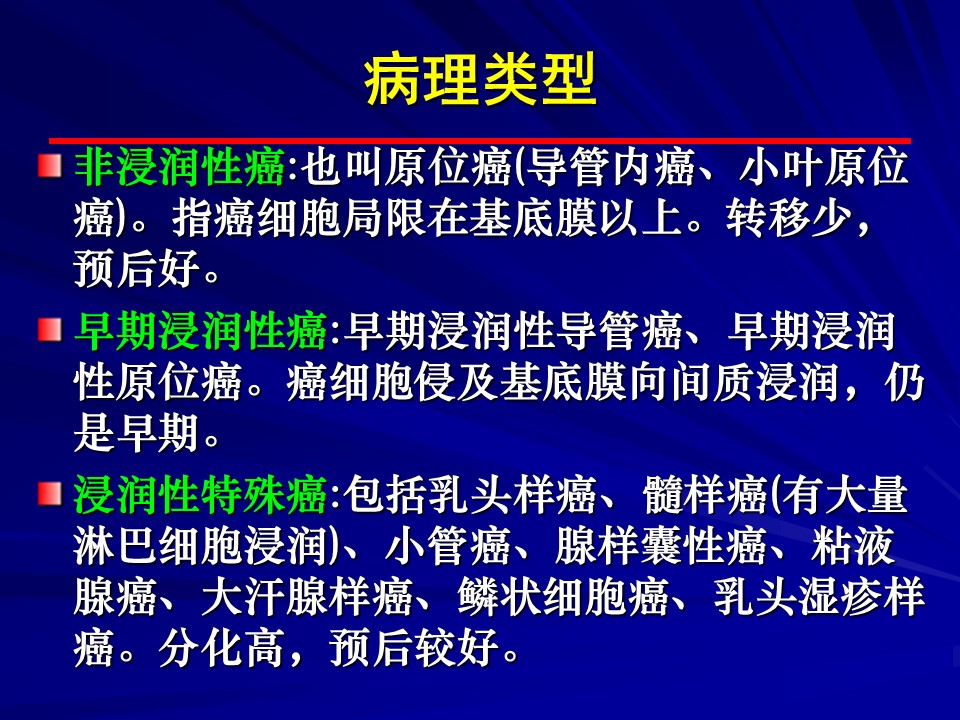 病理类型

非浸润性癌:也叫原位癌(导管内癌、小叶原位癌)。指癌细胞局限在基底膜以上。转移少，预后好。

早期浸润性癌:早期浸润性导管癌、早期浸润性原位癌。癌细胞侵及基底膜向间质浸润，仍是早期。

浸润性特殊癌:包括乳头样癌、髓样癌(有大量淋巴细胞浸润)、小管癌、腺样囊性癌、粘液腺癌、大汗腺样癌、鳞状细胞癌、乳头湿疹样癌。分化高，预后较好。